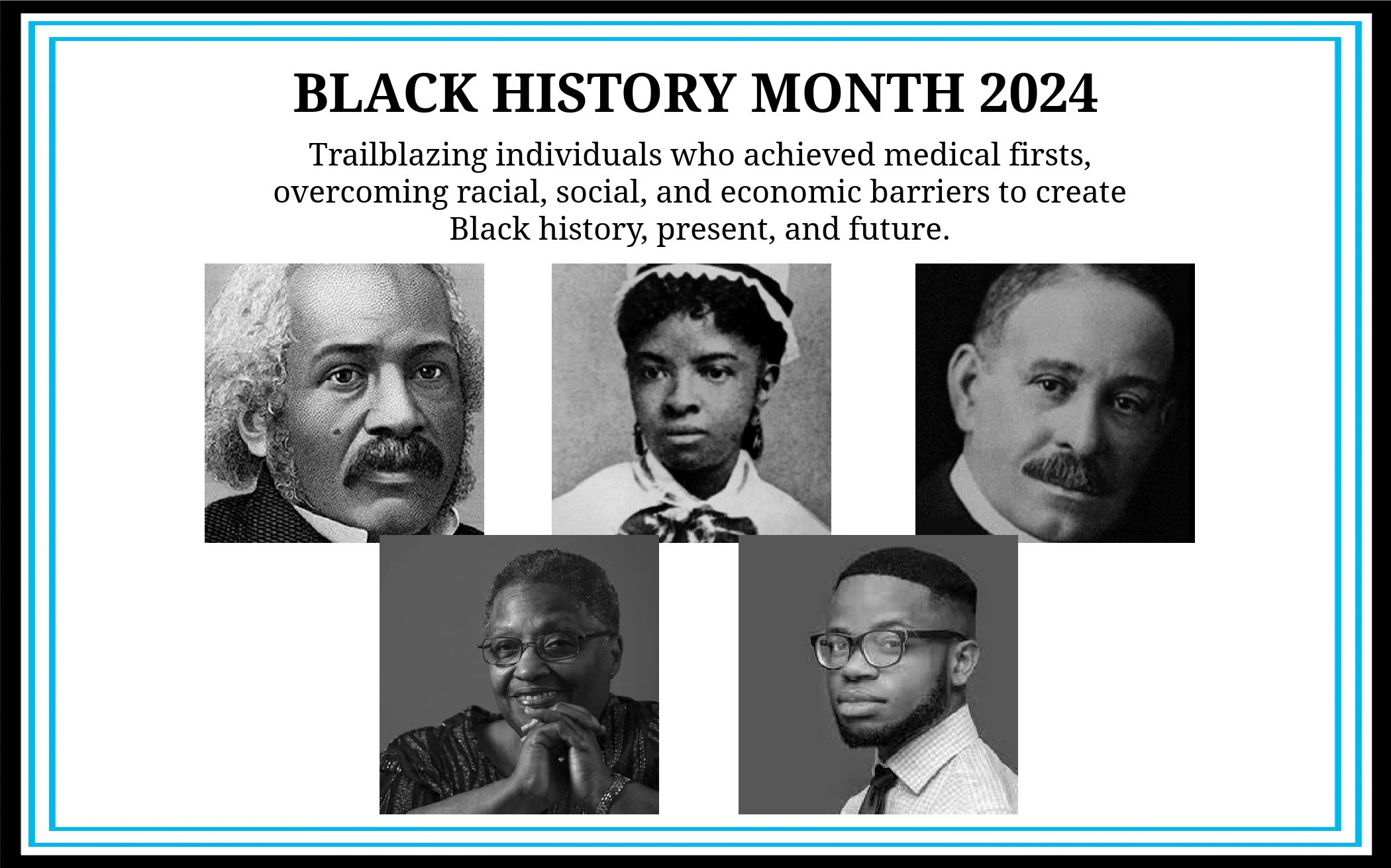 BLACK HISTORY MONTH 2024

Trailblazing individuals who achieved medical firsts, overcoming racial, social, and economic barriers to create Black history, present, and future.